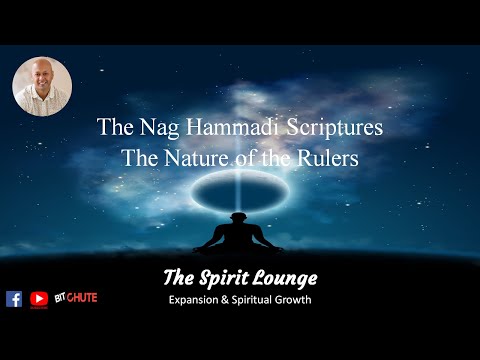 The Nag Hammadi Scriptures
The Nature of the Rulers

The Spirit Lounge
Expansion & Spiritual Growth

BITCHUTE